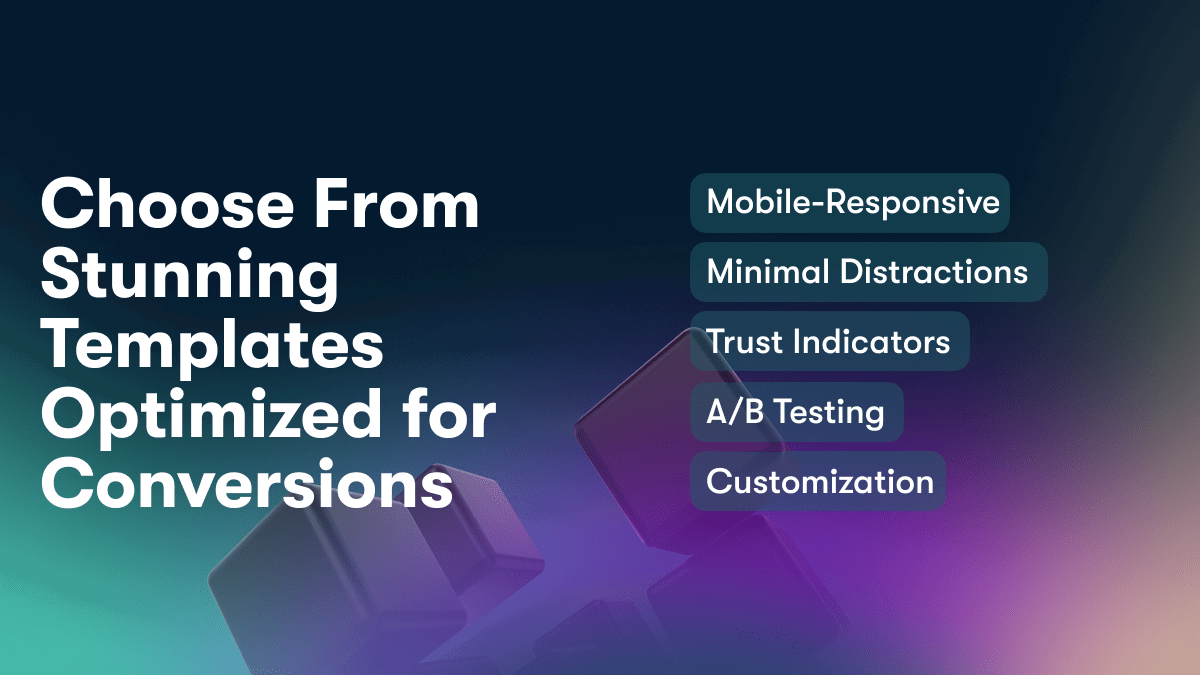 Choose From Stunning Templates Optimized for Conversions

Mobile-Responsive

Minimal Distractions

Trust Indicators

A/B Testing

Customization